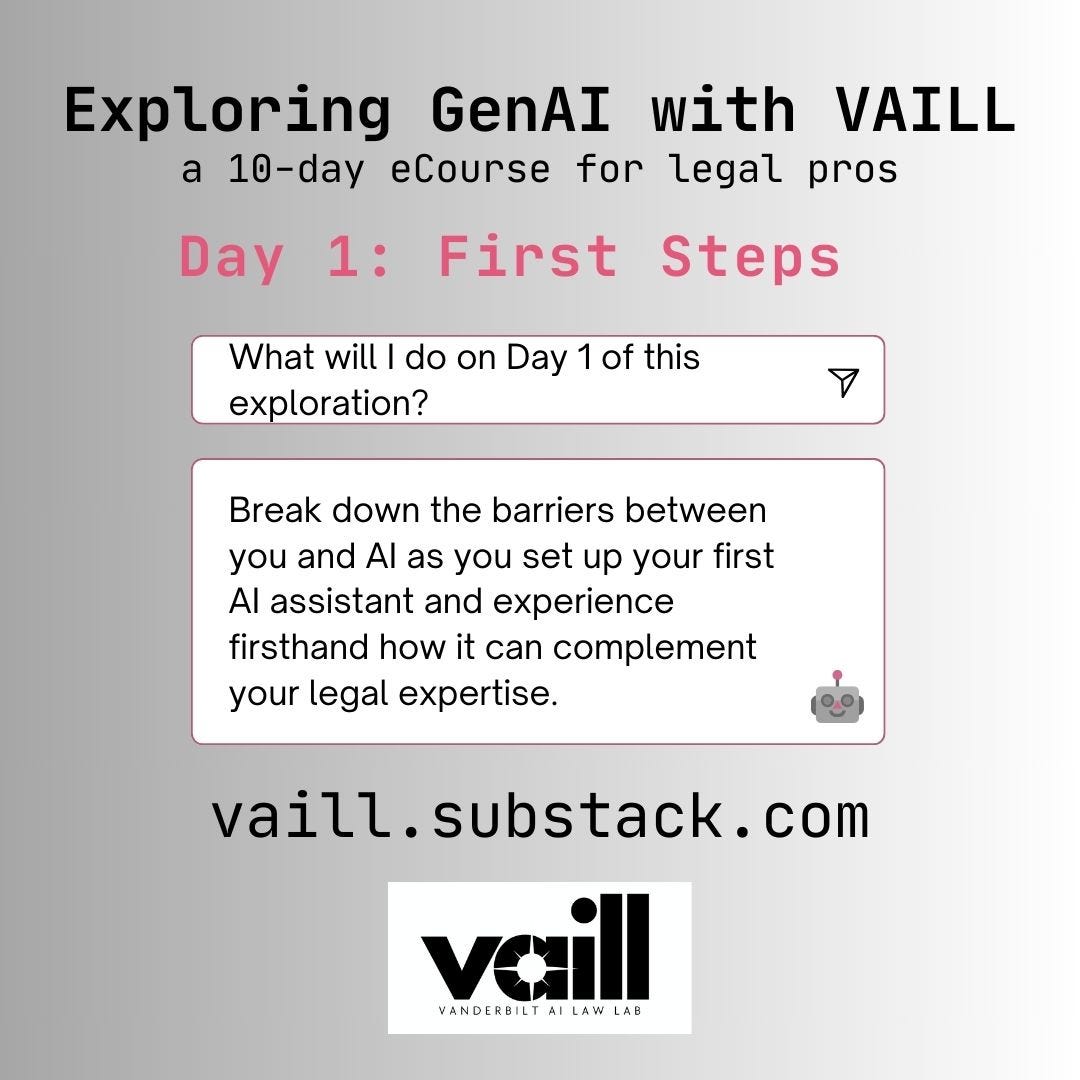 Exploring GenAI with VAILL
a 10-day eCourse for legal pros

Day 1: First Steps

What will I do on Day 1 of this exploration?

Break down the barriers between you and AI as you set up your first AI assistant and experience firsthand how it can complement your legal expertise.

vaill.substack.com

vaill
VANDERBILT AI LAW LAB